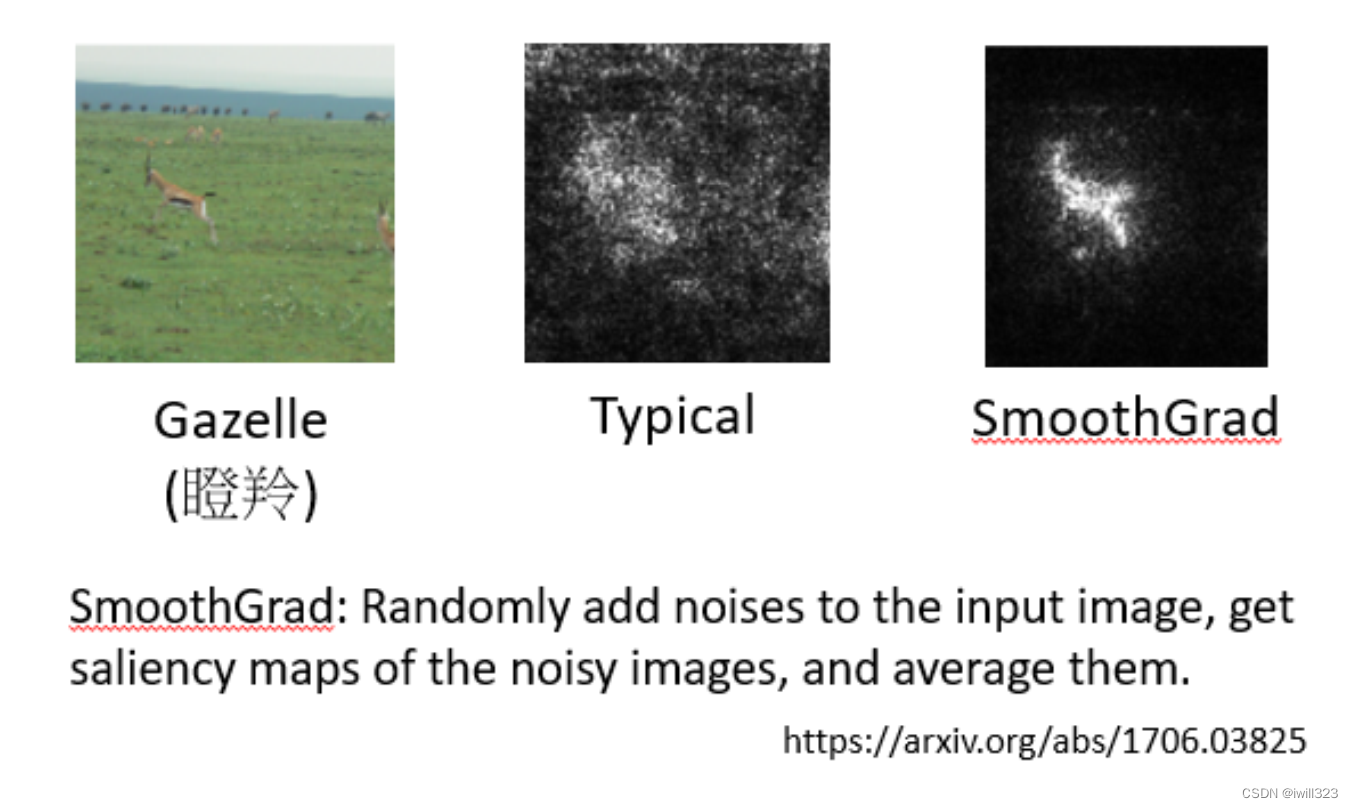 Gazelle
(瞪羚)

Typical

SmoothGrad

SmoothGrad: Randomly add noises to the input image, get saliency maps of the noisy images, and average them.

https://arxiv.org/abs/1706.03825

CSDN @iwill323